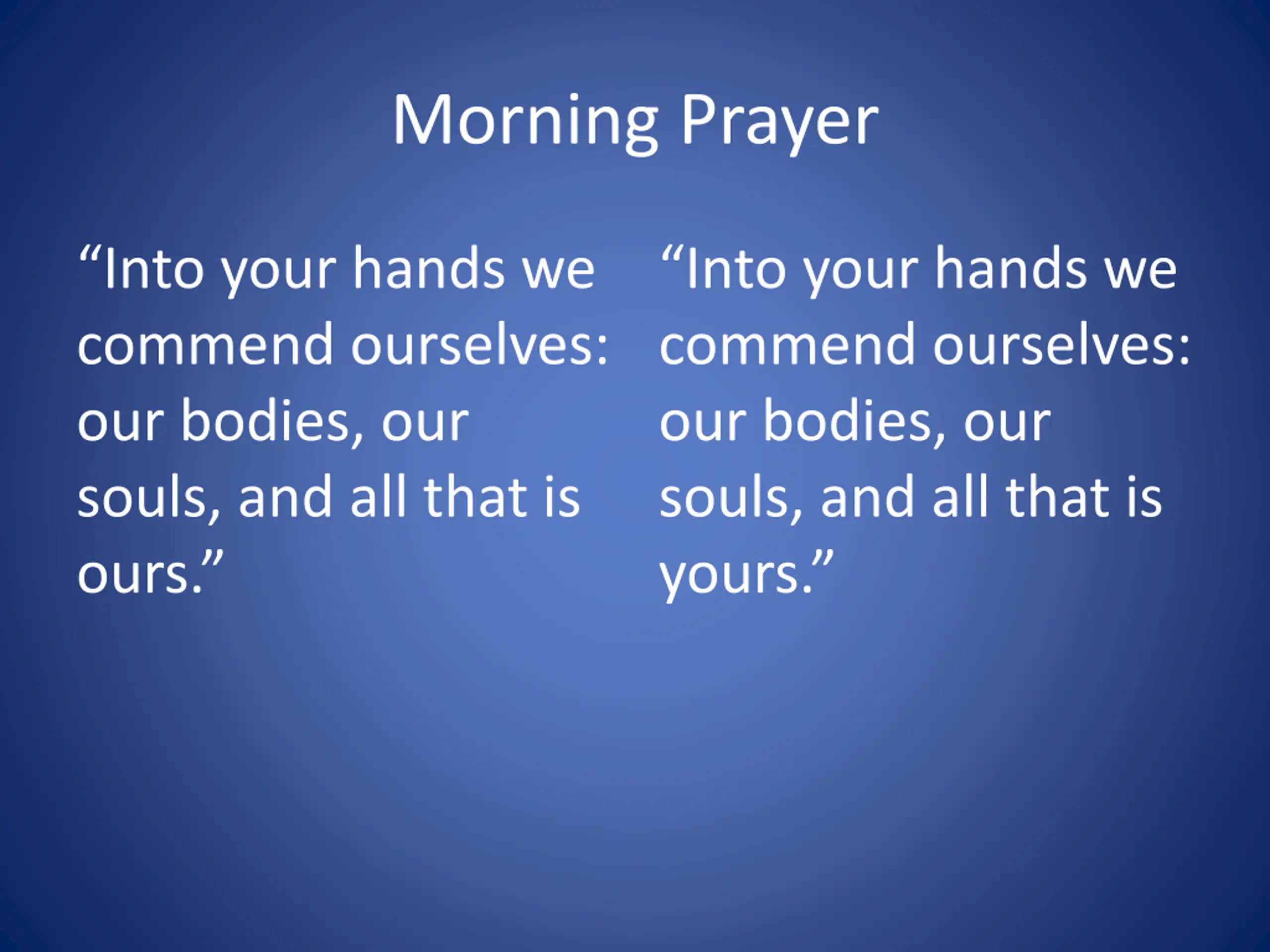 Morning Prayer

“Into your hands we commend ourselves: our bodies, our souls, and all that is ours.”

“Into your hands we commend ourselves: our bodies, our souls, and all that is yours.”